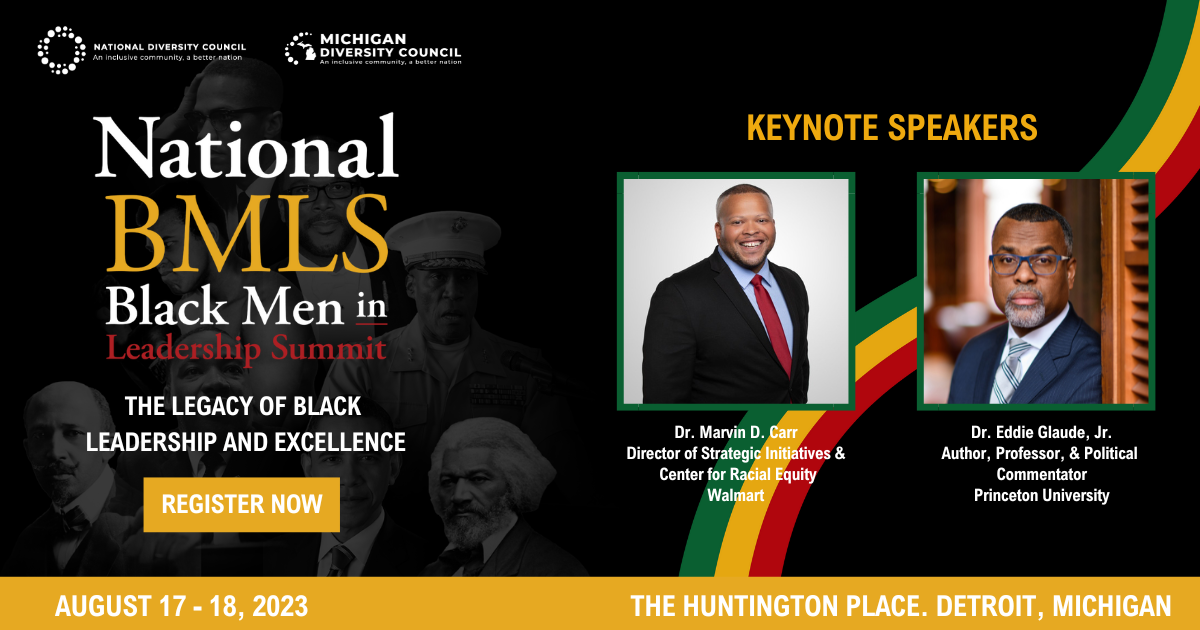 NATIONAL DIVERSITY COUNCIL
An inclusive community, a better nation

MICHIGAN DIVERSITY COUNCIL
An inclusive community, a better nation

National BMLS Black Men in Leadership Summit

THE LEGACY OF BLACK LEADERSHIP AND EXCELLENCE

REGISTER NOW

KEYNOTE SPEAKERS

Dr. Marvin D. Carr
Director of Strategic Initiatives & Center for Racial Equity
Walmart

Dr. Eddie Glaude, Jr.
Author, Professor, & Political Commentator
Princeton University

AUGUST 17 - 18, 2023

THE HUNTINGTON PLACE. DETROIT, MICHIGAN